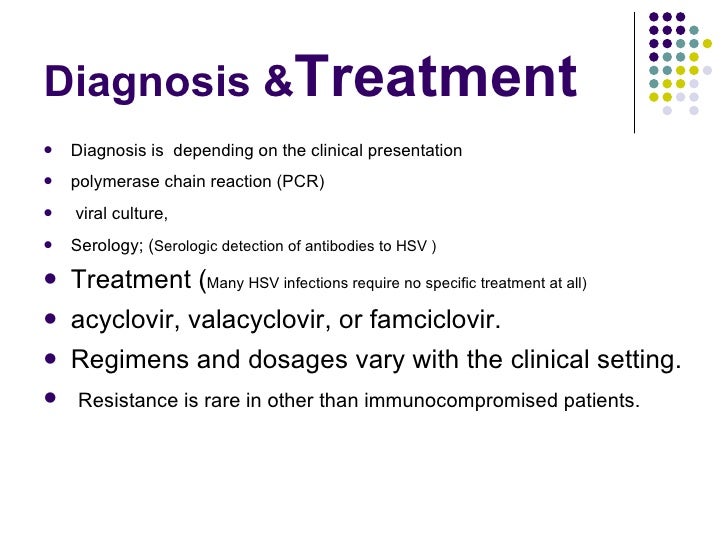 Diagnosis &Treatment

- Diagnosis is depending on the clinical presentation
- polymerase chain reaction (PCR)
- viral culture,
- Serology; (Serologic detection of antibodies to HSV )
- Treatment (Many HSV infections require no specific treatment at all)
- acyclovir, valacyclovir, or famciclovir.
- Regimens and dosages vary with the clinical setting.
- Resistance is rare in other than immunocompromised patients.